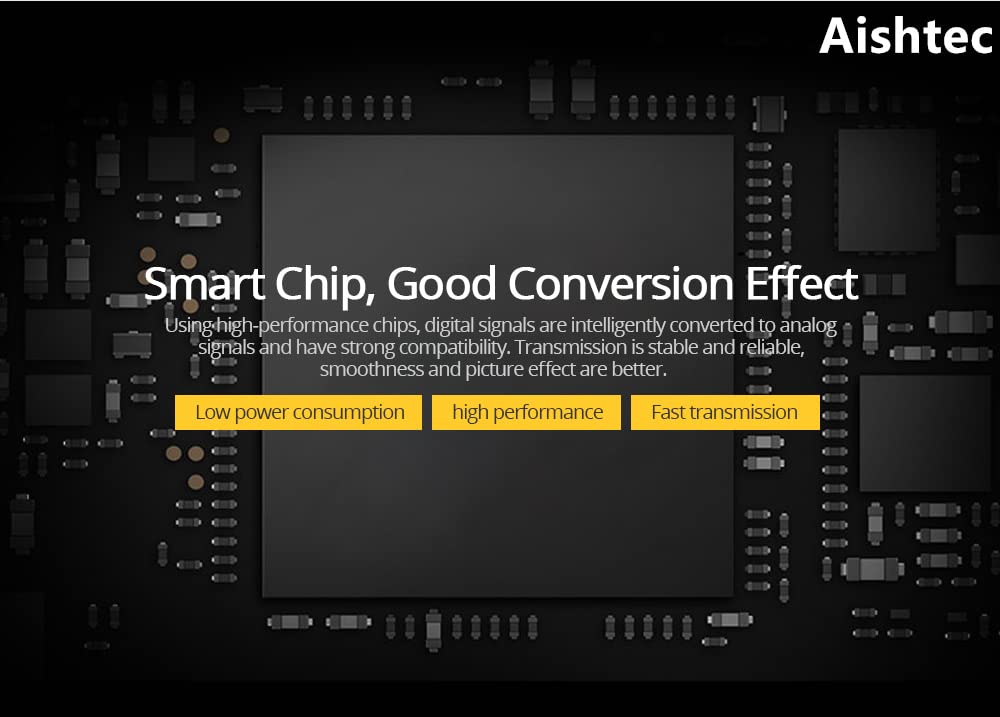 Aishtec

Smart Chip, Good Conversion Effect

Using high-performance chips, digital signals are intelligently converted to analog signals and have strong compatibility. Transmission is stable and reliable, smoothness and picture effect are better.

Low power consumption

high performance

Fast transmission